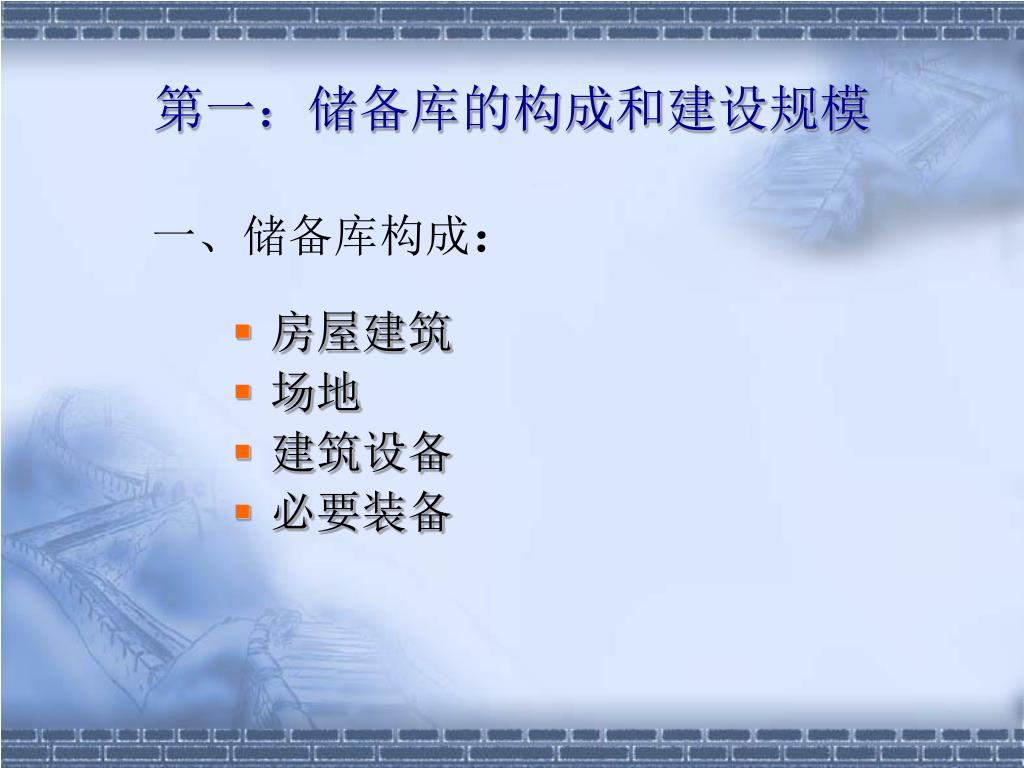 第一：储备库的构成和建设规模

一、储备库构成：

- 房屋建筑
- 场地
- 建筑设备
- 必要装备